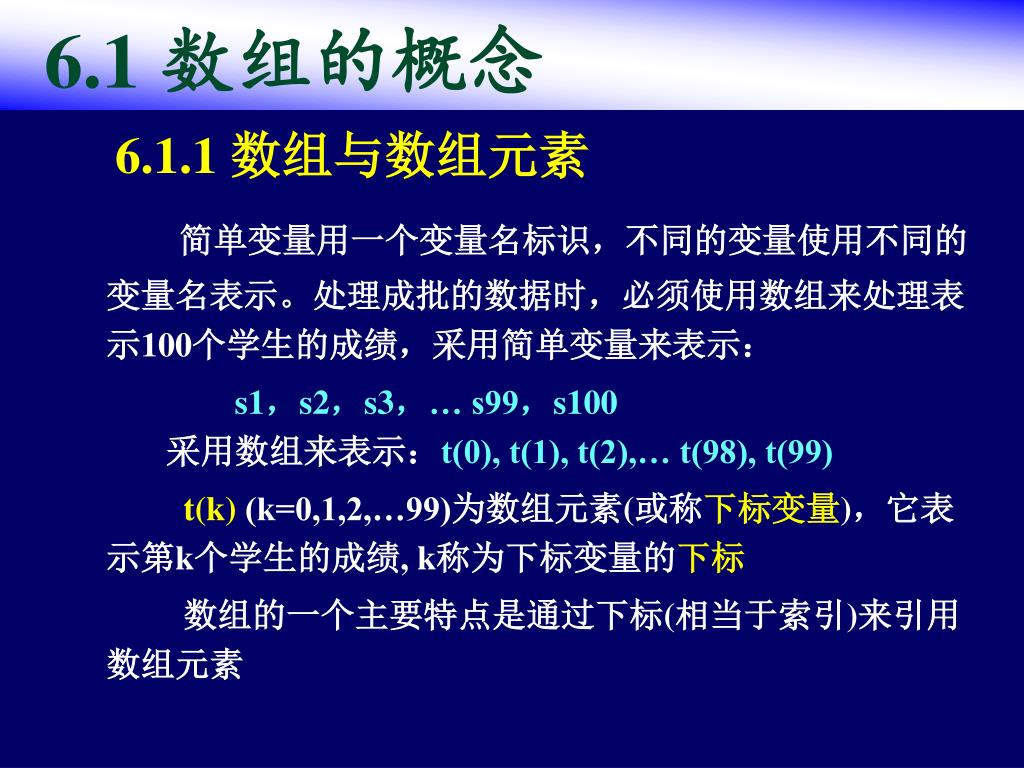 6.1 数组的概念

6.1.1 数组与数组元素

简单变量用一个变量名标识，不同的变量使用不同的变量名表示。处理成批的数据时，必须使用数组来处理表示100个学生的成绩，采用简单变量来表示：

s1，s2，s3，… s99，s100

采用数组来表示：t(0), t(1), t(2),… t(98), t(99)

t(k) (k=0,1,2,…99)为数组元素(或称下标变量)，它表示第k个学生的成绩, k称为下标变量的下标

数组的一个主要特点是通过下标(相当于索引)来引用数组元素